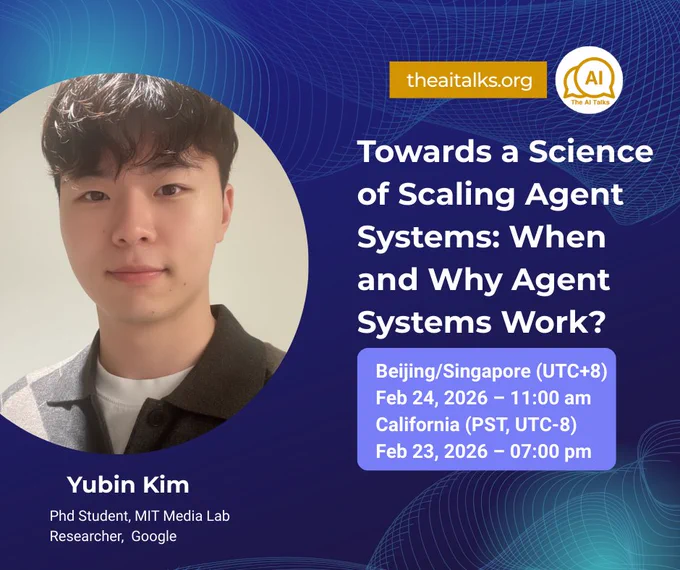 theaitalks.org

AI
The AI Talks

Towards a Science of Scaling Agent Systems: When and Why Agent Systems Work?

Beijing/Singapore (UTC+8)
Feb 24, 2026 – 11:00 am
California (PST, UTC-8)
Feb 23, 2026 – 07:00 pm

Yubin Kim
Phd Student, MIT Media Lab
Researcher, Google